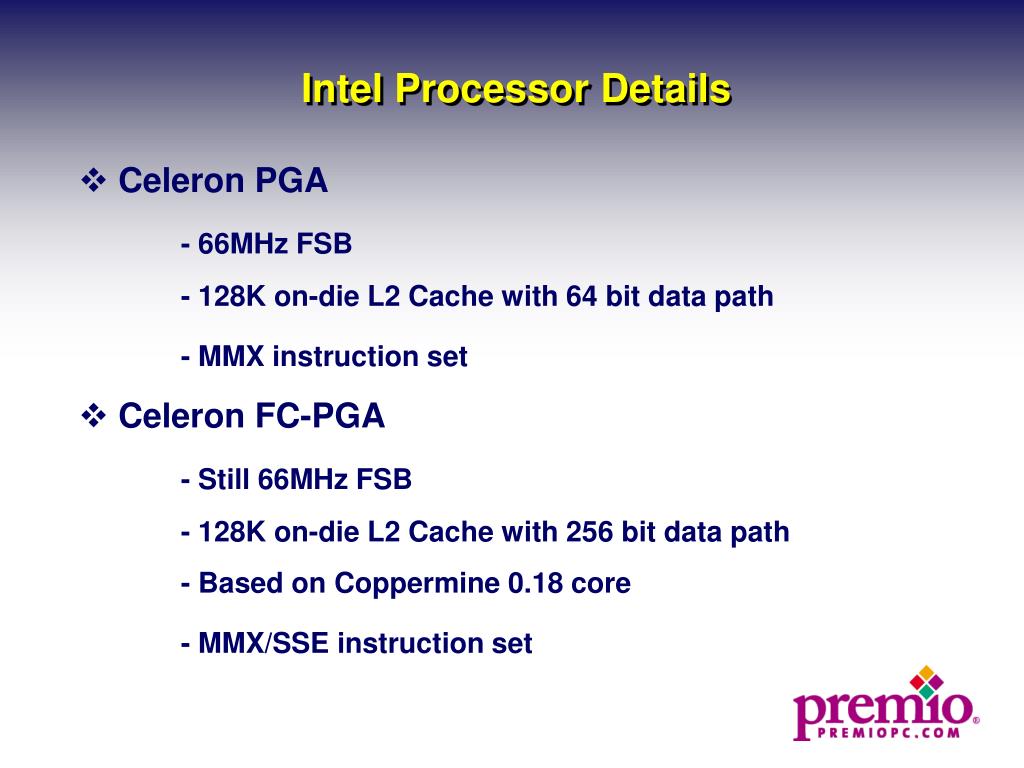 Intel Processor Details

❖ Celeron PGA

- 66MHz FSB

- 128K on-die L2 Cache with 64 bit data path

- MMX instruction set

❖ Celeron FC-PGA

- Still 66MHz FSB

- 128K on-die L2 Cache with 256 bit data path

- Based on Coppermine 0.18 core

- MMX/SSE instruction set

premio®
PREMIOPC.COM